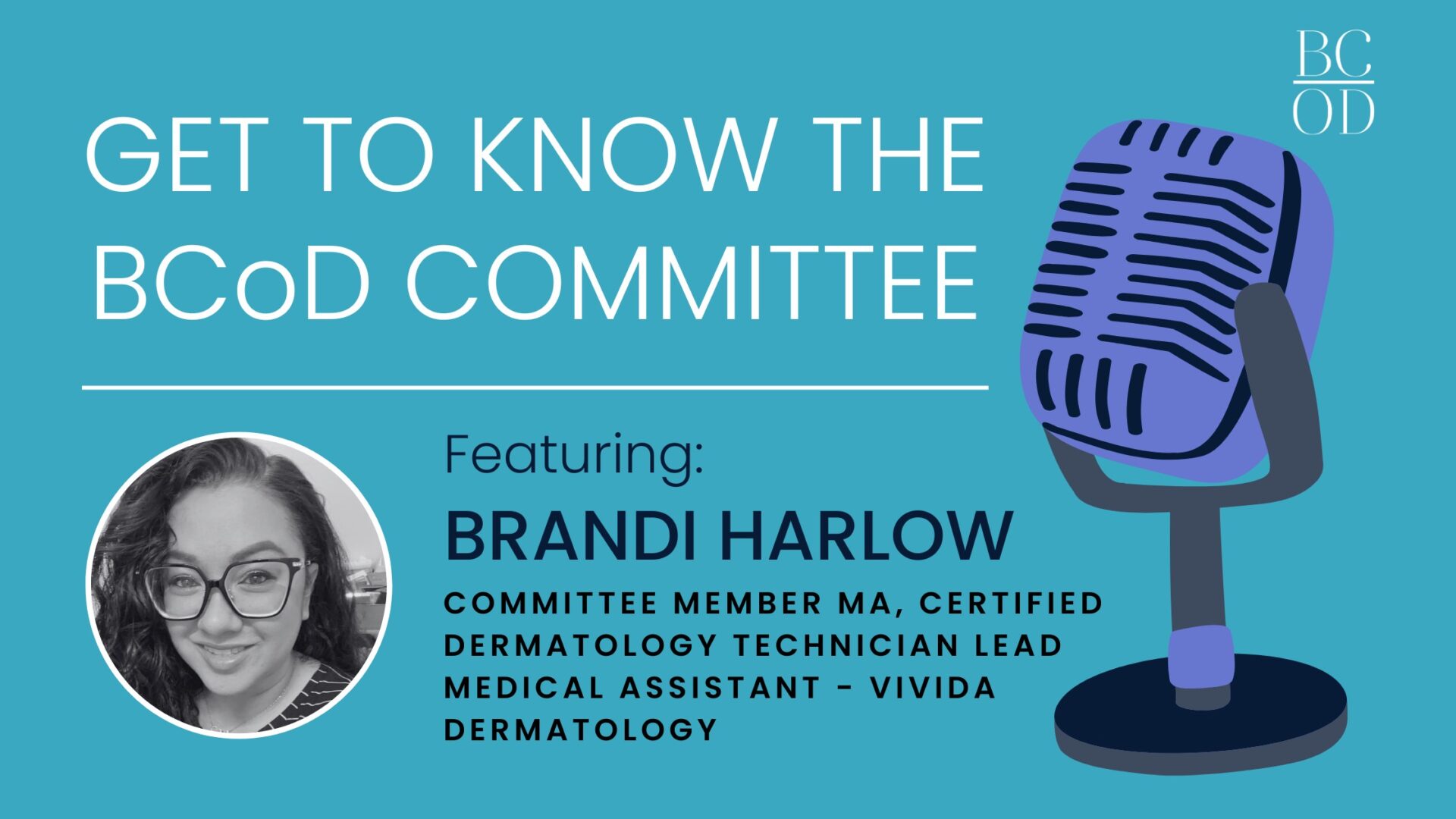 BC
OD

GET TO KNOW THE BCoD COMMITTEE

Featuring:

BRANDI HARLOW

COMMITTEE MEMBER MA, CERTIFIED DERMATOLOGY TECHNICIAN LEAD MEDICAL ASSISTANT - VIVIDA DERMATOLOGY